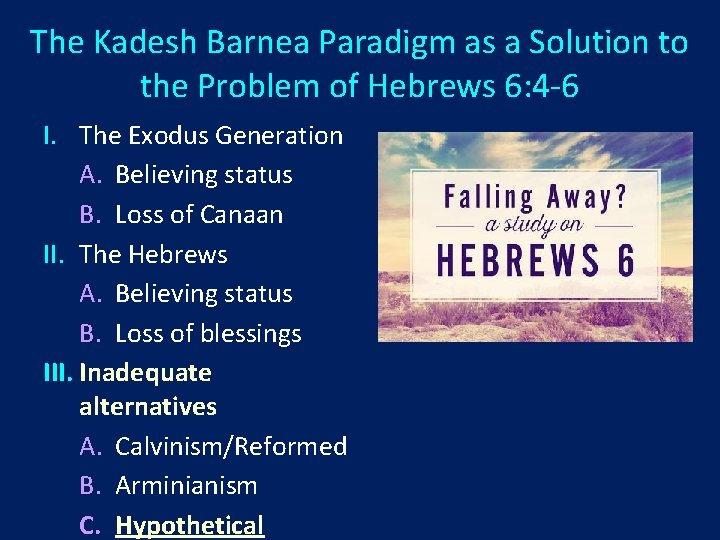 The Kadesh Barnea Paradigm as a Solution to the Problem of Hebrews 6:4-6

I. The Exodus Generation
A. Believing status
B. Loss of Canaan
II. The Hebrews
A. Believing status
B. Loss of blessings
III. Inadequate alternatives
A. Calvinism/Reformed
B. Arminianism
C. Hypothetical

Falling Away?
a study on
HEBREWS 6